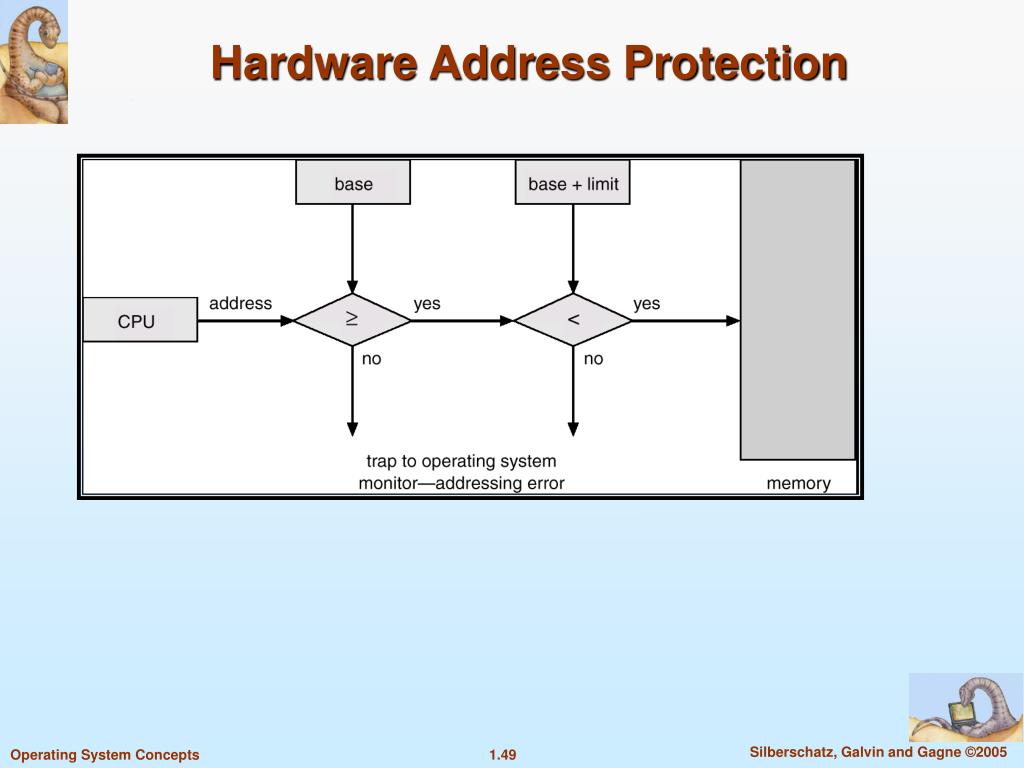 Hardware Address Protection

base

base + limit

CPU

address

$\geq$

yes

$<$

yes

no

no

trap to operating system monitor—addressing error

memory

Operating System Concepts

1.49

Silberschatz, Galvin and Gagne ©2005